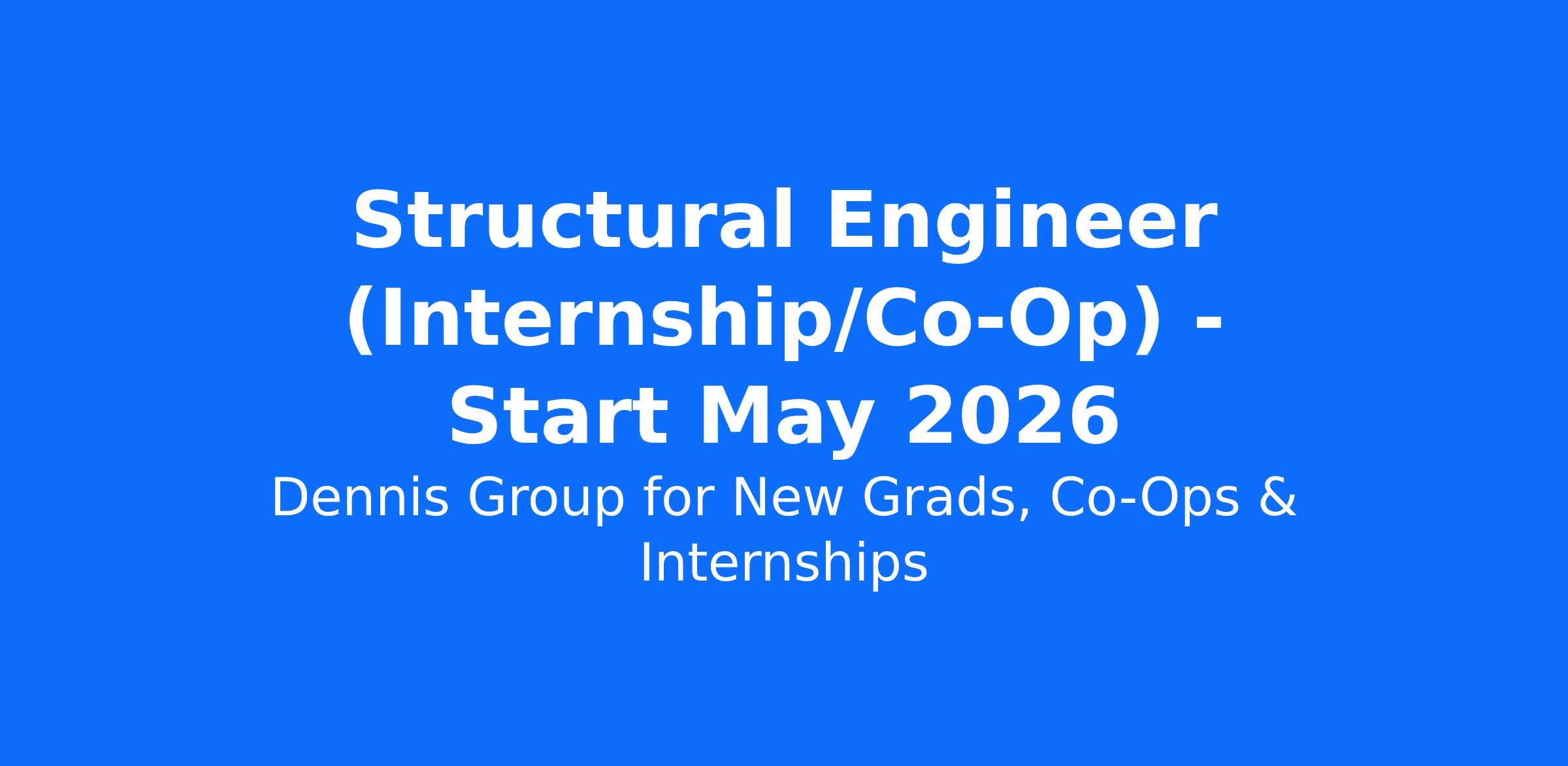 Structural Engineer (Internship/Co-Op) - Start May 2026

Dennis Group for New Grads, Co-Ops & Internships